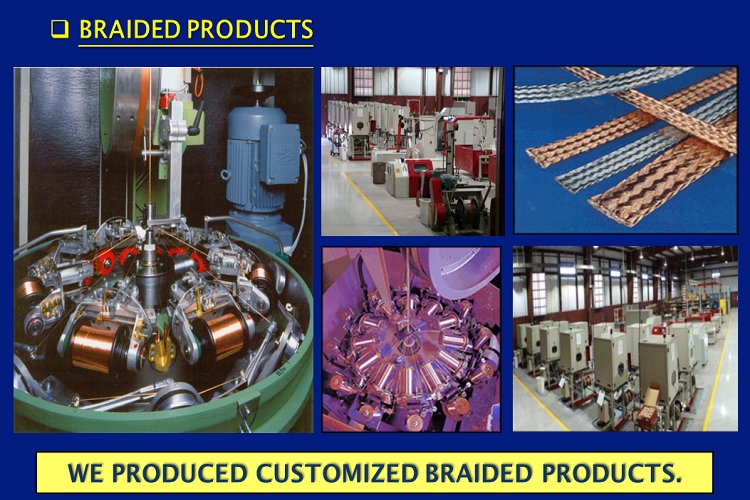 ❑ BRAIDED PRODUCTS

WE PRODUCED CUSTOMIZED BRAIDED PRODUCTS.